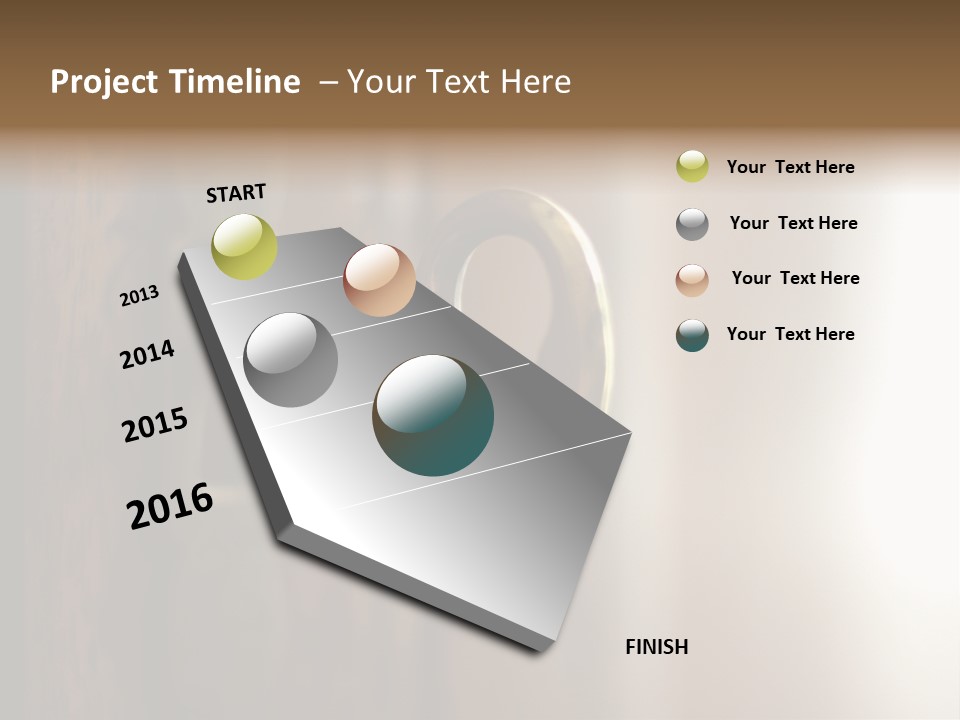 Project Timeline – Your Text Here

START

2013

2014

2015

2016

FINISH

Your Text Here

Your Text Here

Your Text Here

Your Text Here